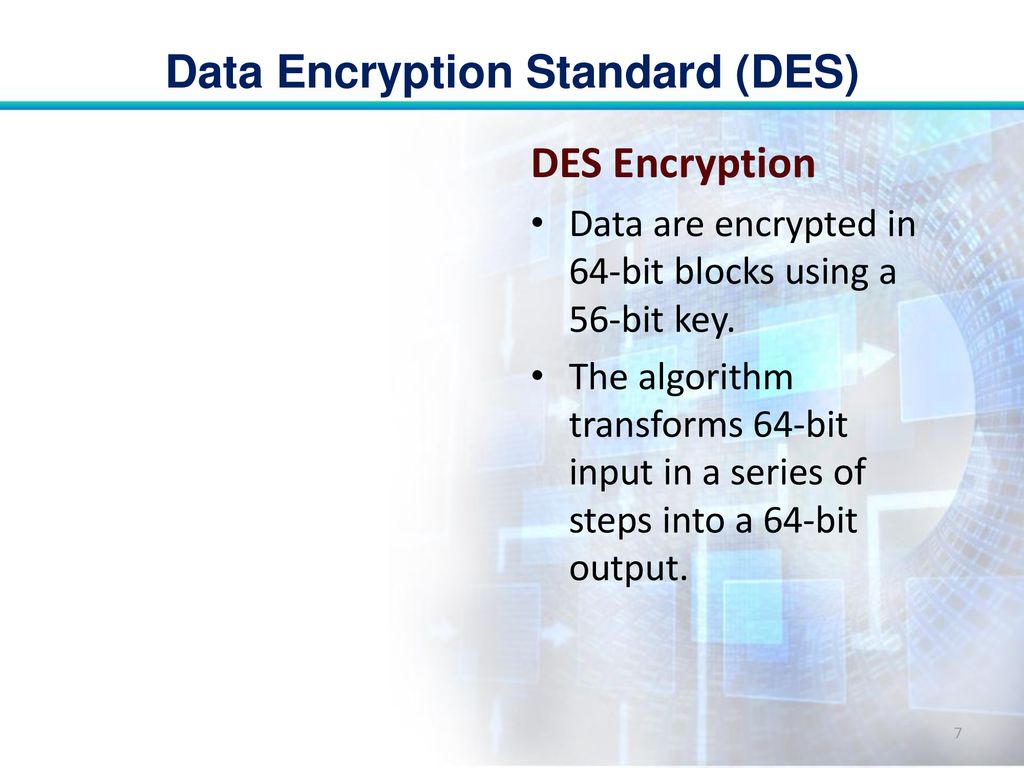 Data Encryption Standard (DES)

DES Encryption

• Data are encrypted in 64-bit blocks using a 56-bit key.

• The algorithm transforms 64-bit input in a series of steps into a 64-bit output.

7